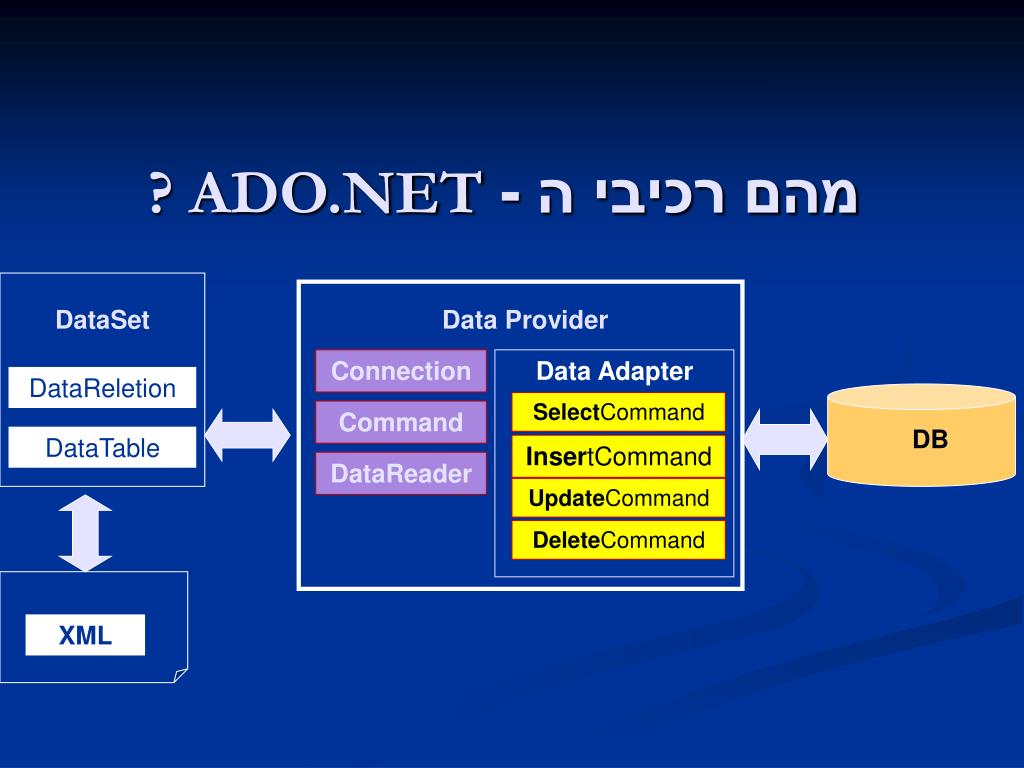 מהם רכיבי ה - ADO.NET ?

DataSet

DataReletion

DataTable

XML

Data Provider

Connection

Command

DataReader

Data Adapter

SelectCommand

InsertCommand

UpdateCommand

DeleteCommand

DB